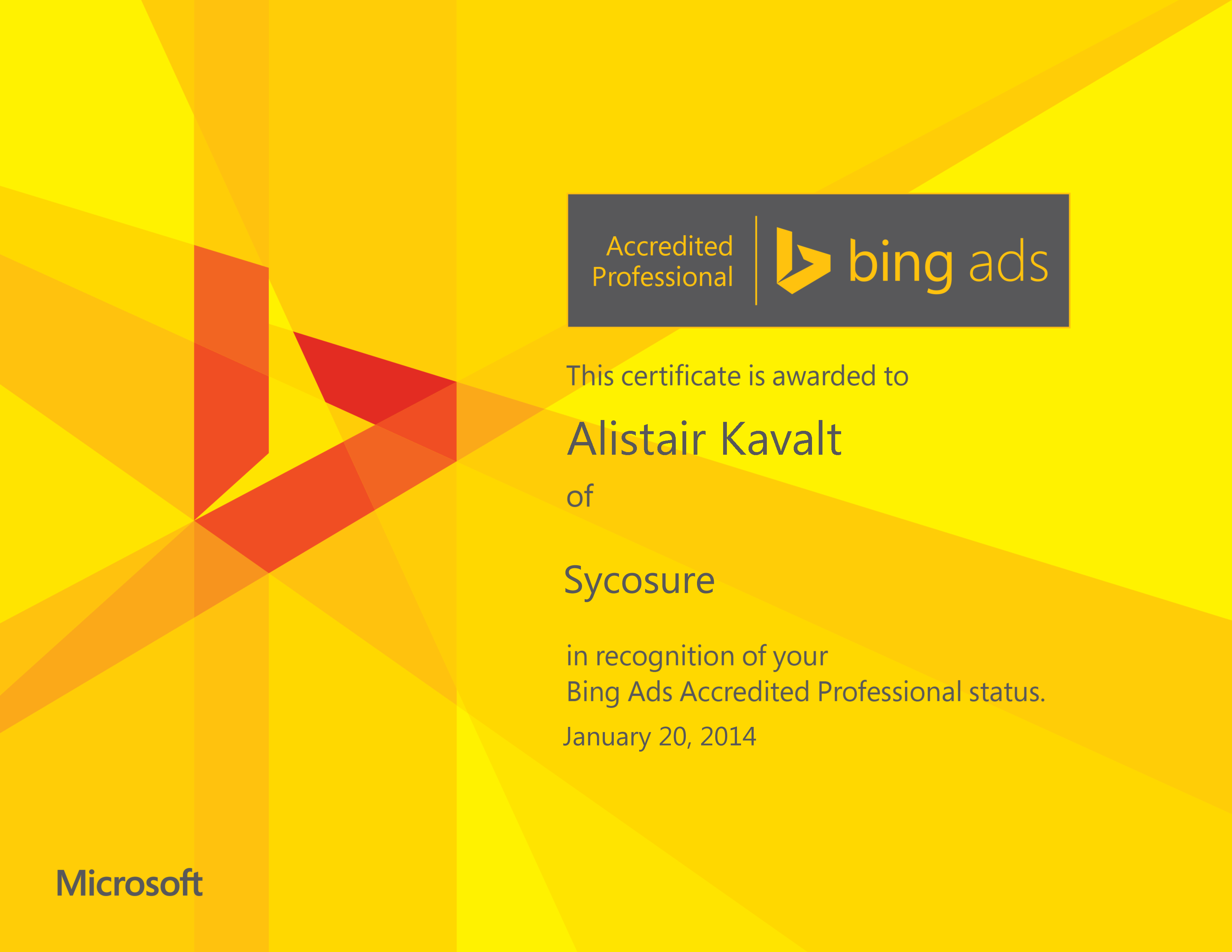 Accredited Professional

bing ads

This certificate is awarded to

Alistair Kavalt

of

Sycosure

in recognition of your
Bing Ads Accredited Professional status.

January 20, 2014

Microsoft